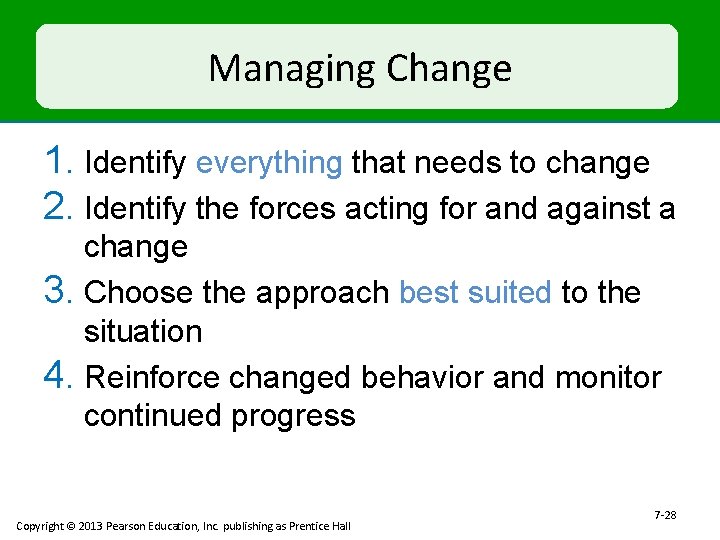 Managing Change

1. Identify everything that needs to change
2. Identify the forces acting for and against a change
3. Choose the approach best suited to the situation
4. Reinforce changed behavior and monitor continued progress

7-28

Copyright © 2013 Pearson Education, Inc. publishing as Prentice Hall